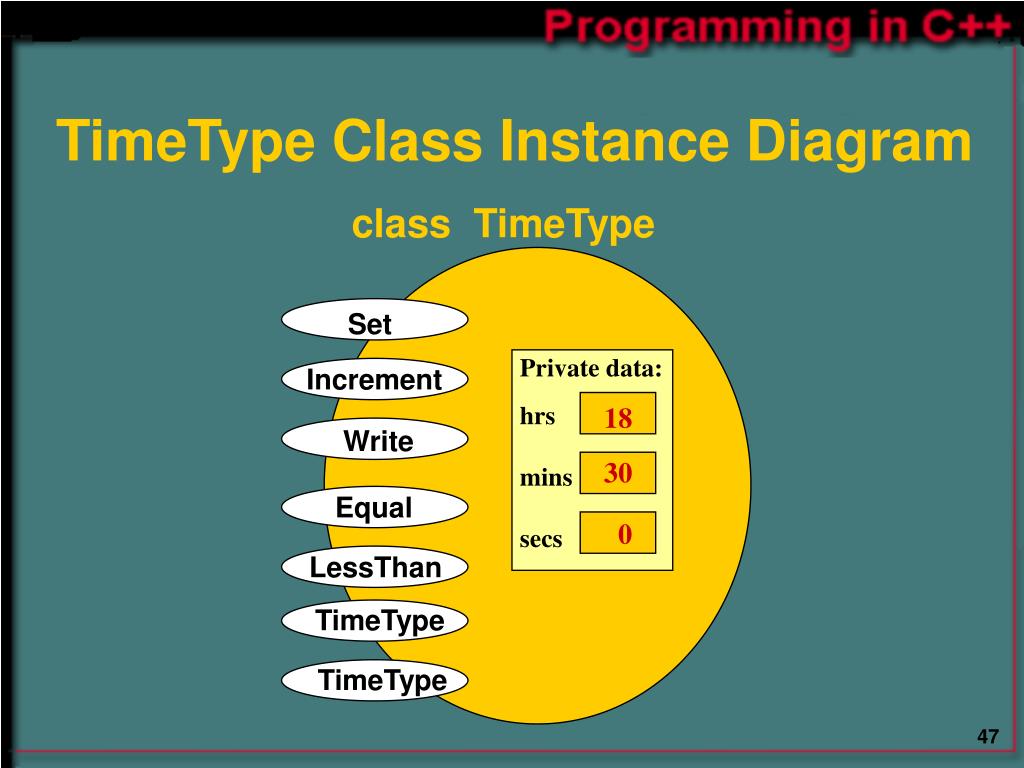 Programming in C++

TimeType Class Instance Diagram

class TimeType

Set

Increment

Write

Equal

LessThan

TimeType

TimeType

Private data:

hrs 18

mins 30

secs 0

47